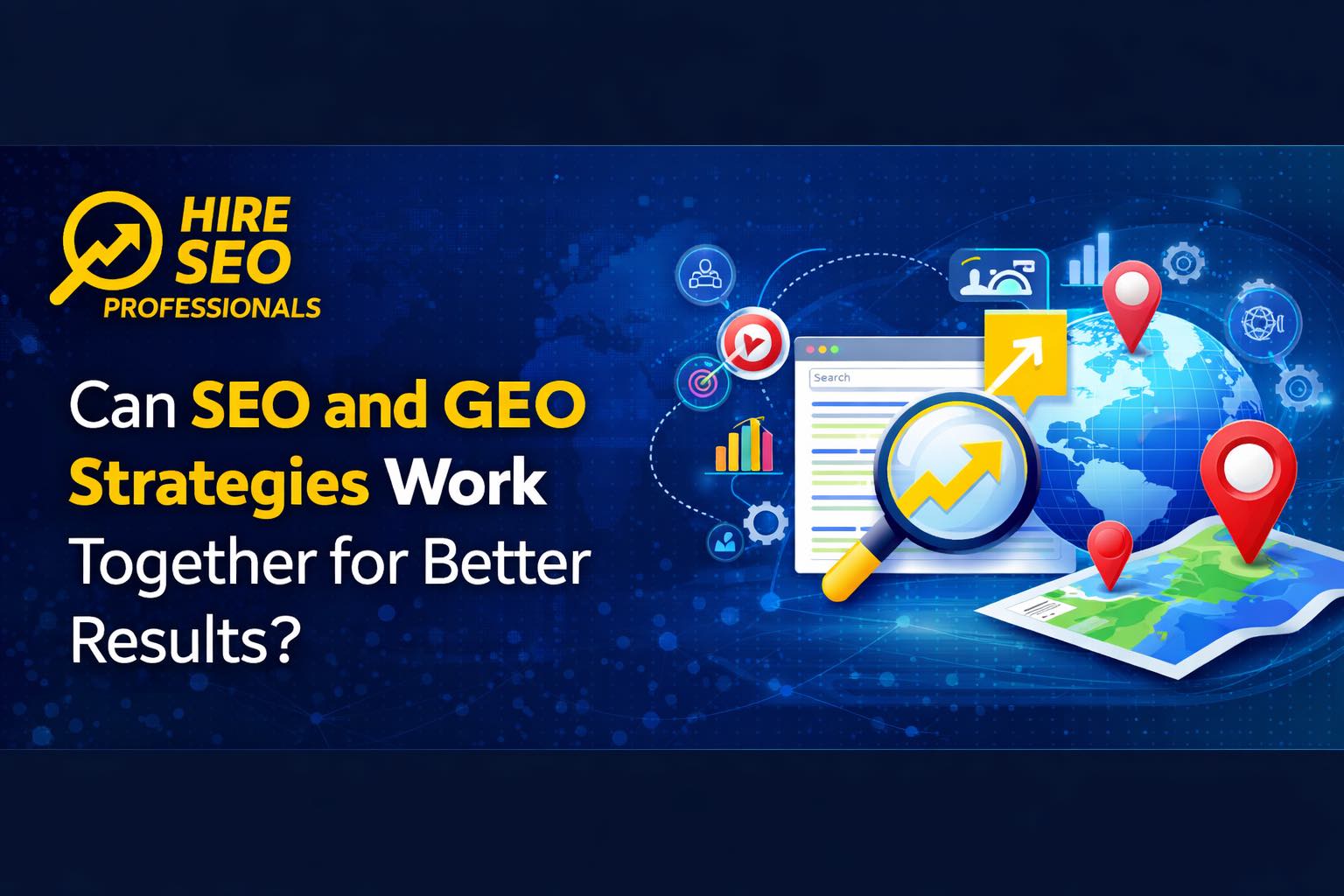 HIRE SEO PROFESSIONALS

Can SEO and GEO Strategies Work Together for Better Results?

Search